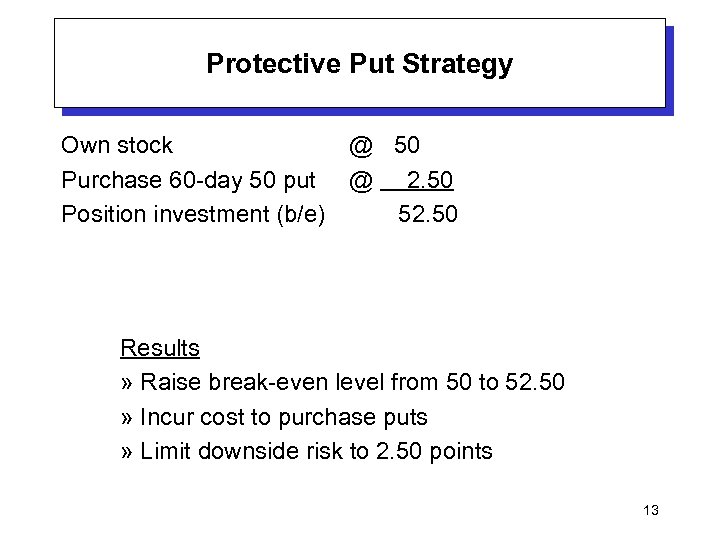 Protective Put Strategy

Own stock @ 50
Purchase 60-day 50 put @ 2.50
Position investment (b/e) 52.50

Results
» Raise break-even level from 50 to 52.50
» Incur cost to purchase puts
» Limit downside risk to 2.50 points

13